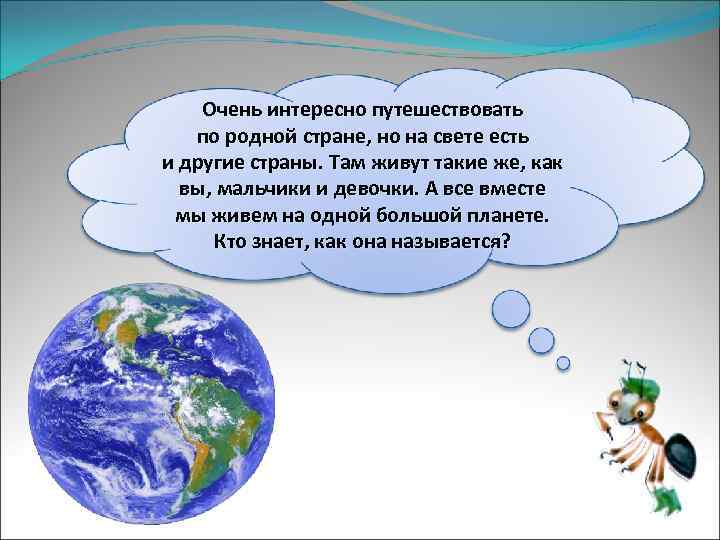 Очень интересно путешествовать по родной стране, но на свете есть и другие страны. Там живут такие же, как вы, мальчики и девочки. А все вместе мы живем на одной большой планете. Кто знает, как она называется?